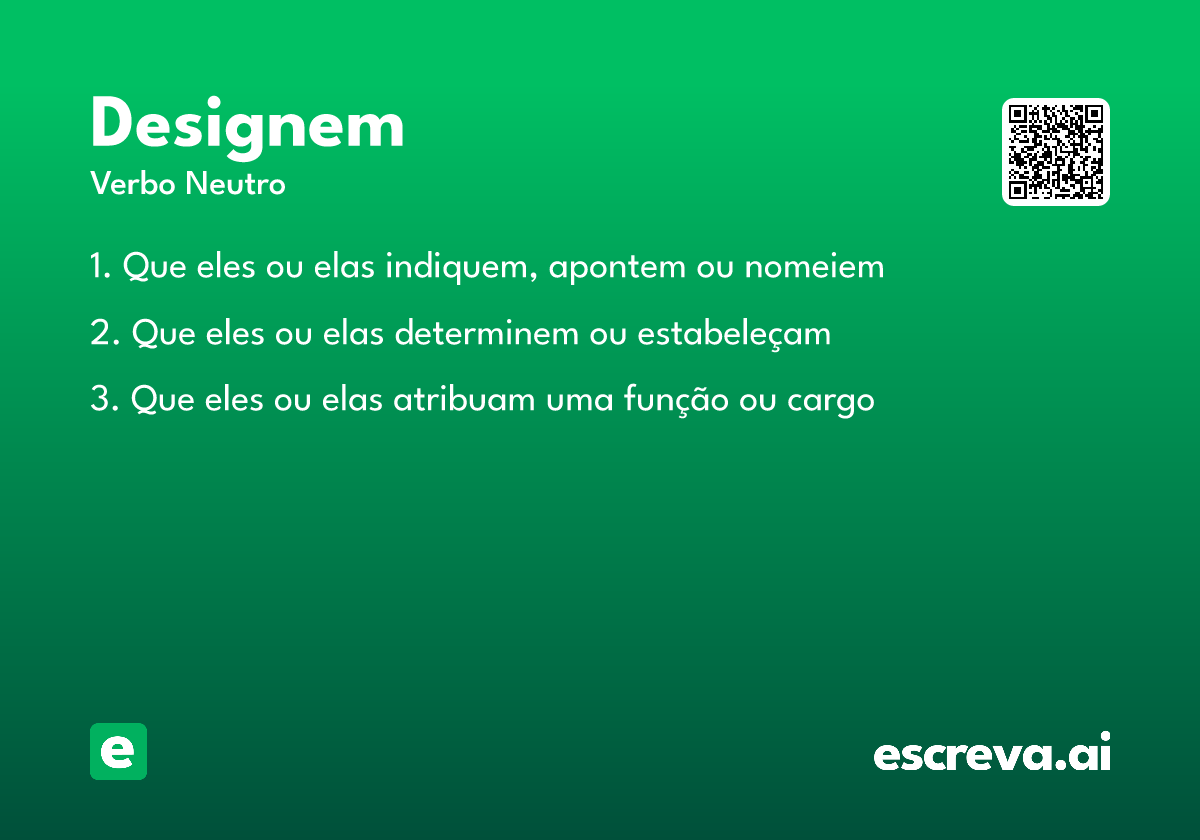 Designem
Verbo Neutro

1. Que eles ou elas indiquem, apontem ou nomeiem

2. Que eles ou elas determinem ou estabeleçam

3. Que eles ou elas atribuam uma função ou cargo

e

escreva.ai